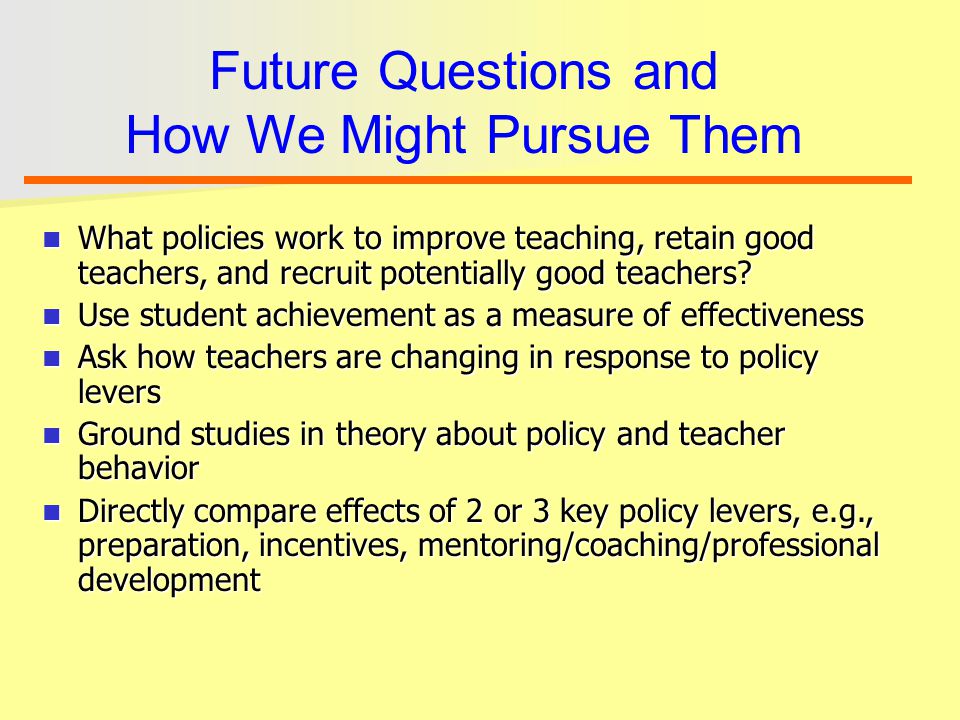 Future Questions and
How We Might Pursue Them

- What policies work to improve teaching, retain good teachers, and recruit potentially good teachers?
- Use student achievement as a measure of effectiveness
- Ask how teachers are changing in response to policy levers
- Ground studies in theory about policy and teacher behavior
- Directly compare effects of 2 or 3 key policy levers, e.g., preparation, incentives, mentoring/coaching/professional development